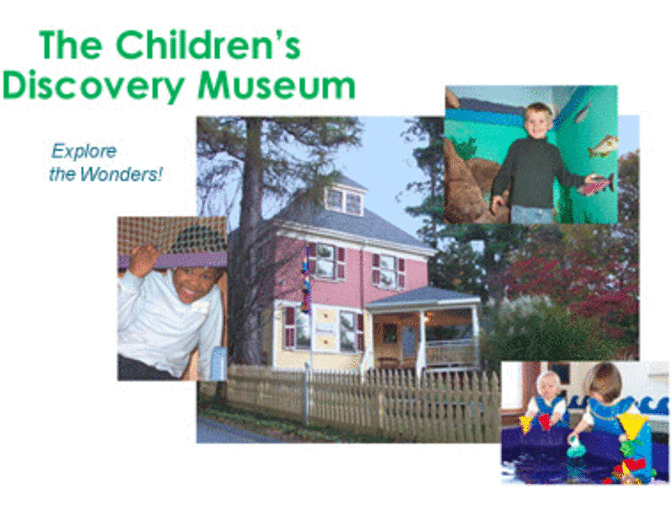 The Children's Discovery Museum

Explore the Wonders!